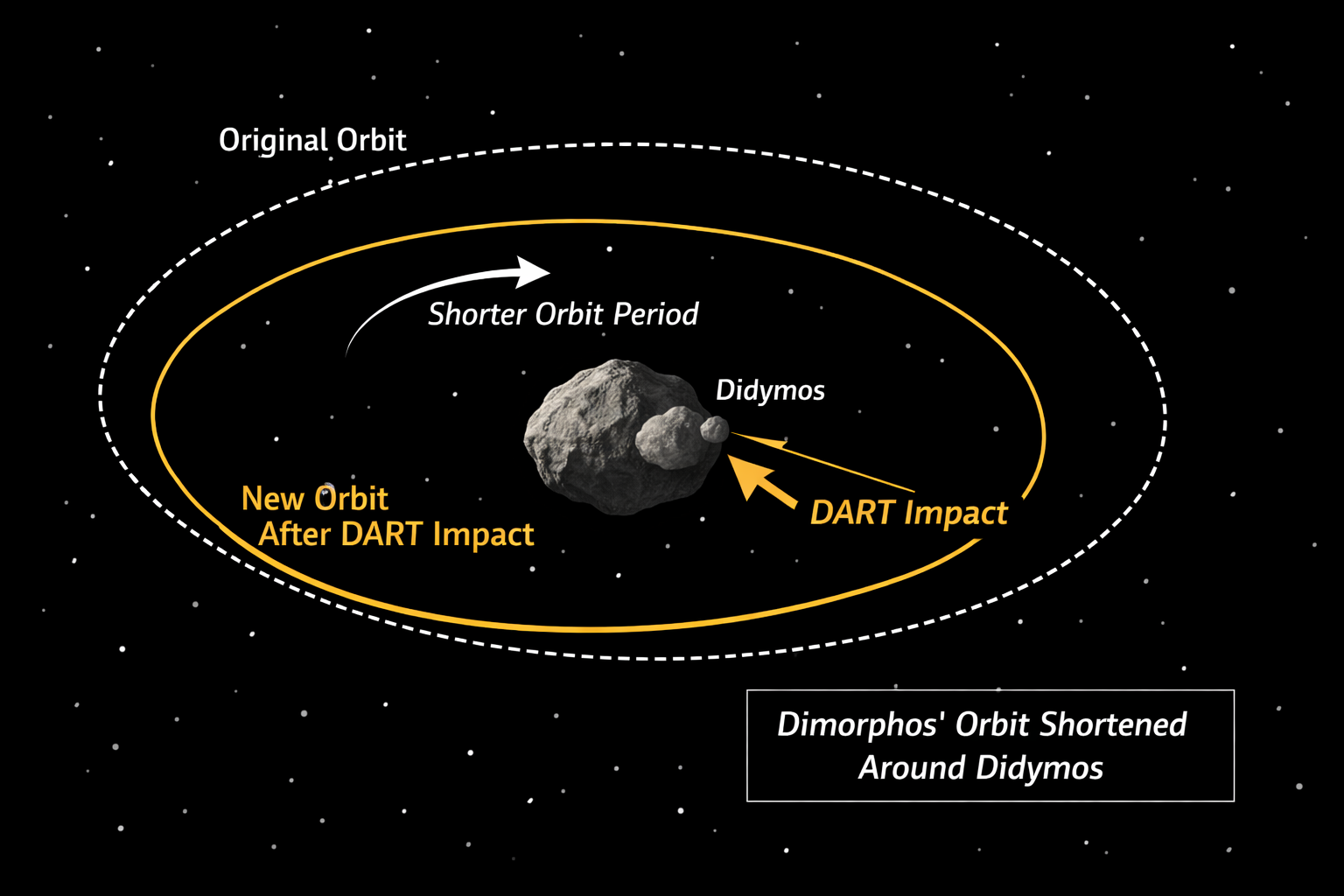 Original Orbit

Shorter Orbit Period

Didymos

New Orbit
After DART Impact

DART Impact

Dimorphos' Orbit Shortened
Around Didymos